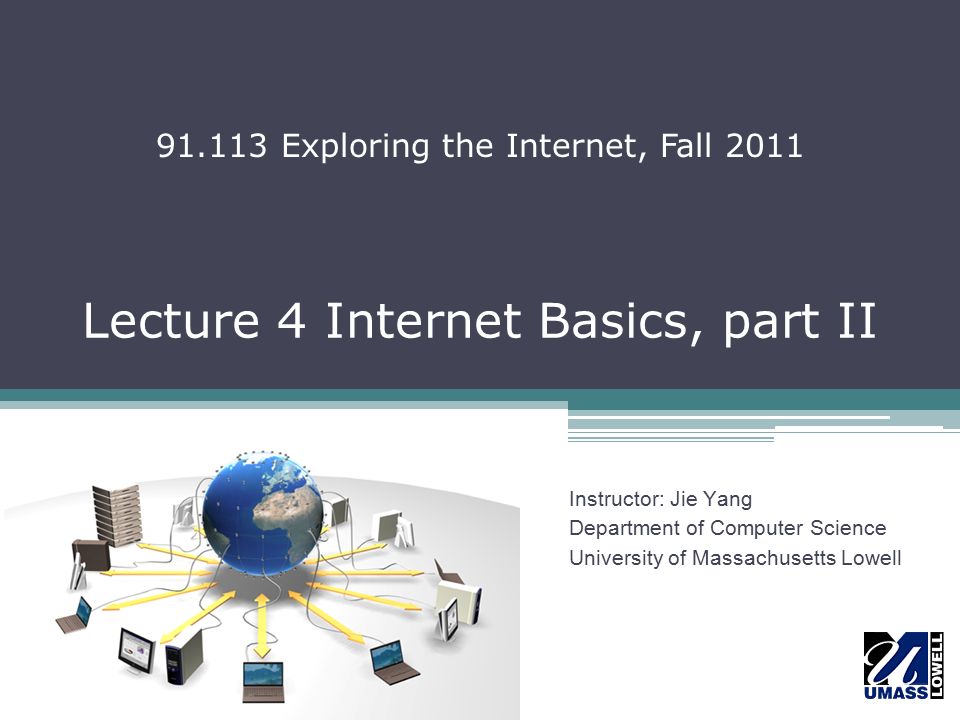 91.113 Exploring the Internet, Fall 2011

Lecture 4 Internet Basics, part II

Instructor: Jie Yang
Department of Computer Science
University of Massachusetts Lowell

UMASS LOWELL